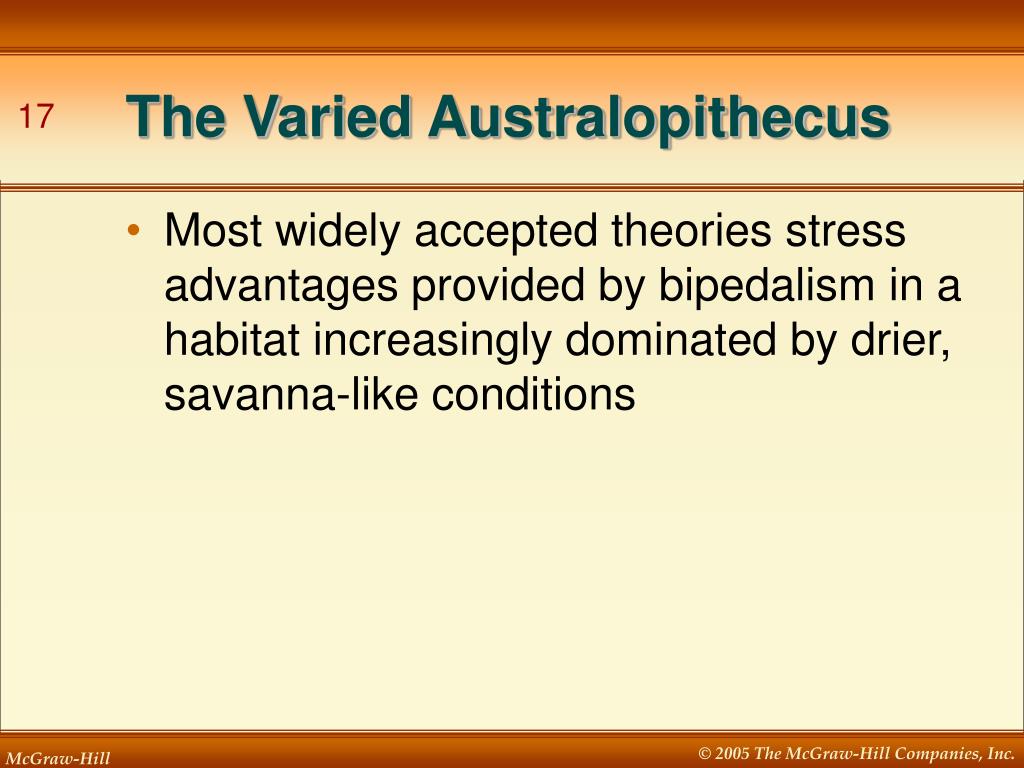 17

The Varied Australopithecus

• Most widely accepted theories stress advantages provided by bipedalism in a habitat increasingly dominated by drier, savanna-like conditions

McGraw-Hill

© 2005 The McGraw-Hill Companies, Inc.